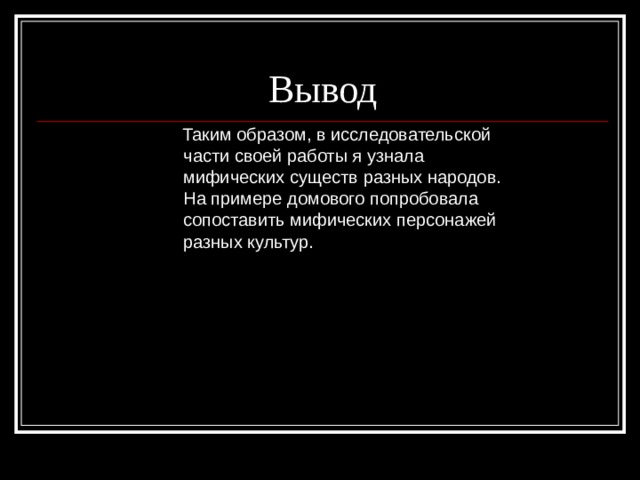 Вывод

Таким образом, в исследовательской части своей работы я узнала мифических существ разных народов. На примере домового попробовала сопоставить мифических персонажей разных культур.